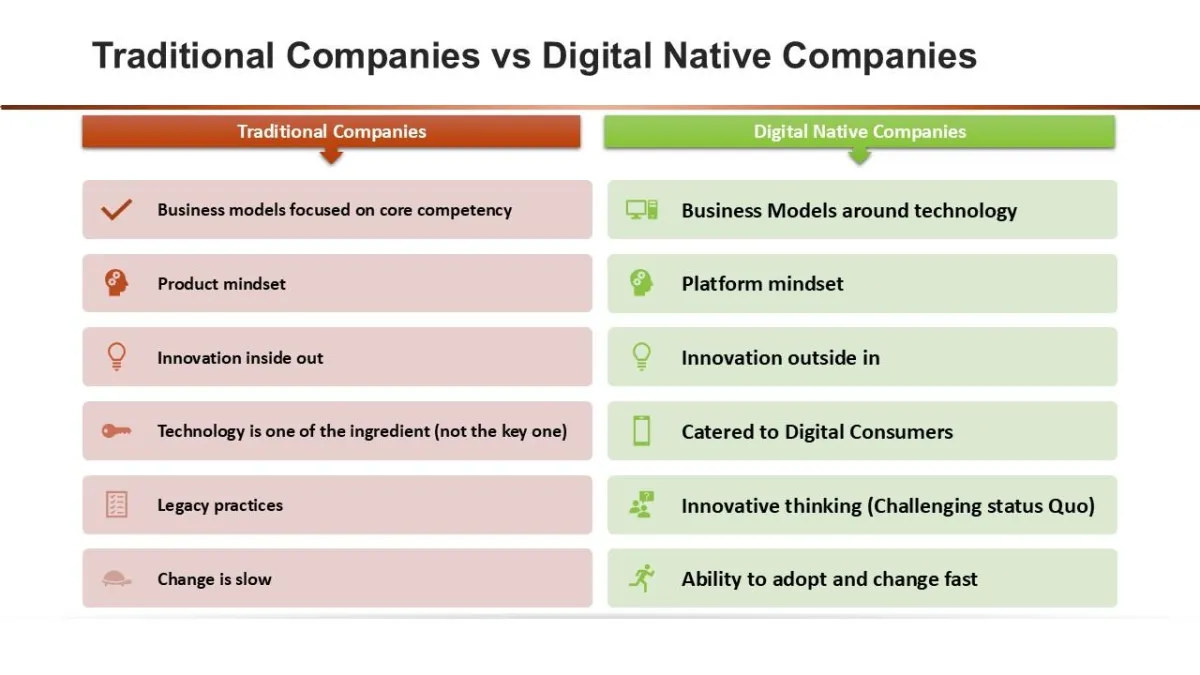 Traditional Companies vs Digital Native Companies

Traditional Companies

Business models focused on core competency

Product mindset

Innovation inside out

Technology is one of the ingredient (not the key one)

Legacy practices

Change is slow

Digital Native Companies

Business Models around technology

Platform mindset

Innovation outside in

Catered to Digital Consumers

Innovative thinking (Challenging status Quo)

Ability to adopt and change fast